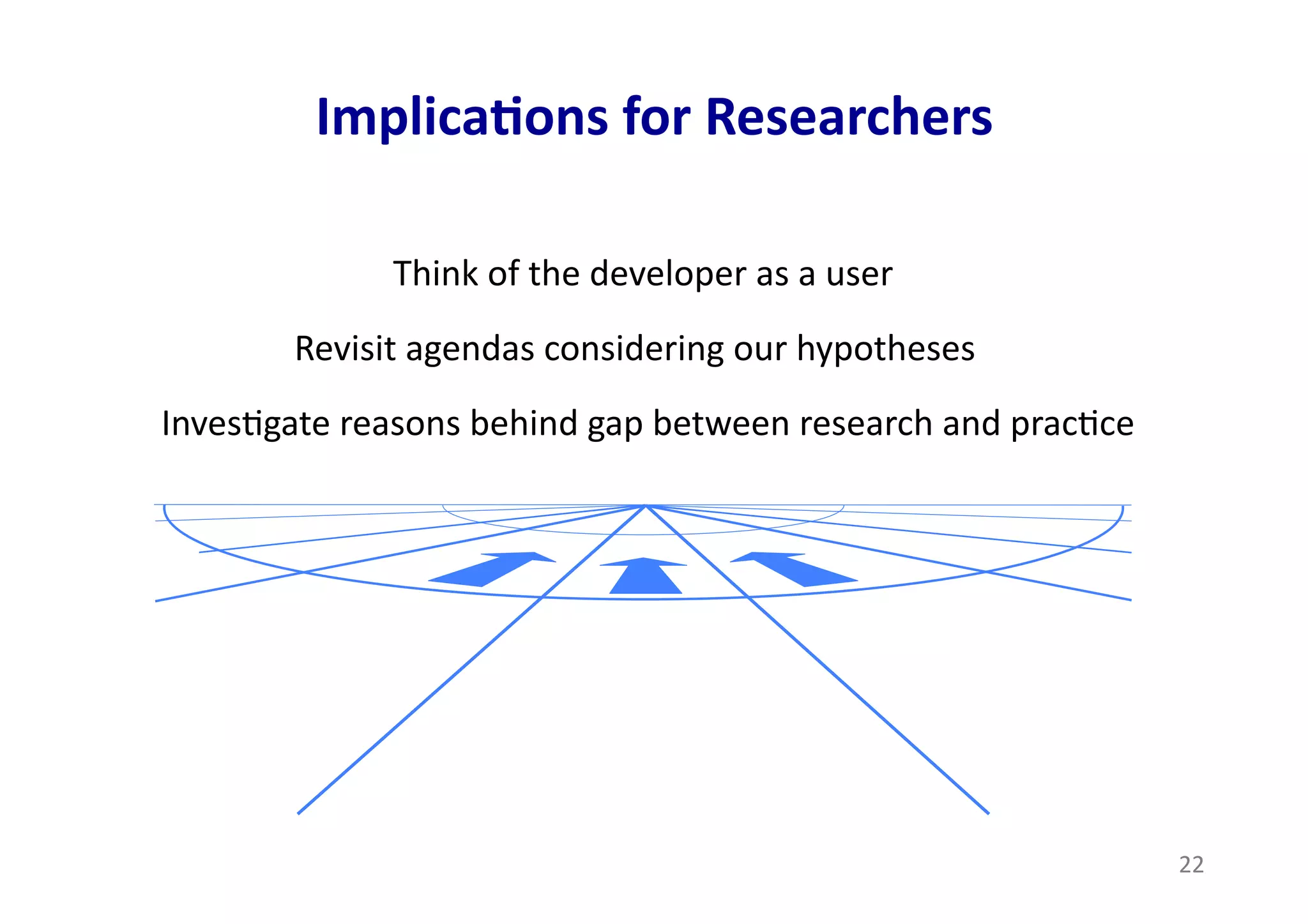 Implications for Researchers

Think of the developer as a user

Revisit agendas considering our hypotheses

Investigate reasons behind gap between research and practice

22